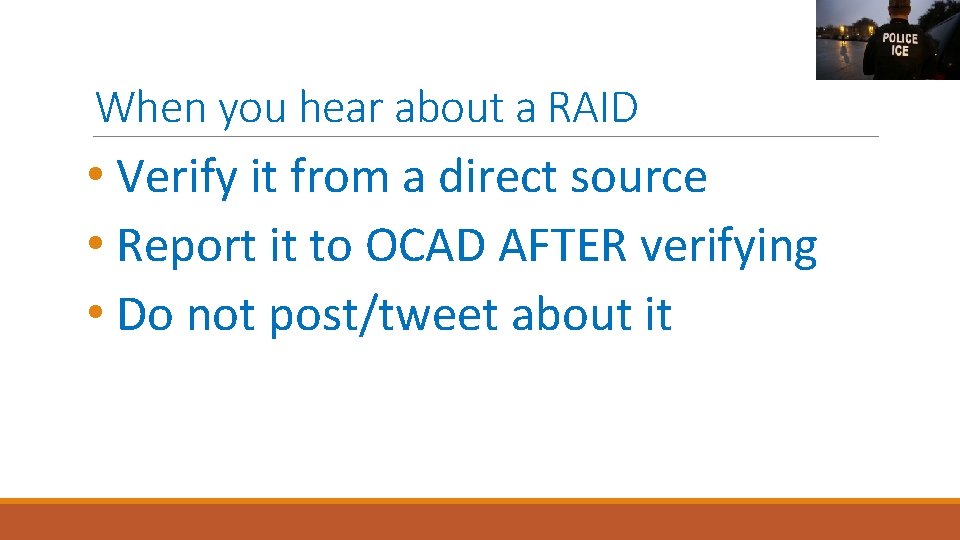 POLICE
ICE

When you hear about a RAID

• Verify it from a direct source
• Report it to OCAD AFTER verifying
• Do not post/tweet about it